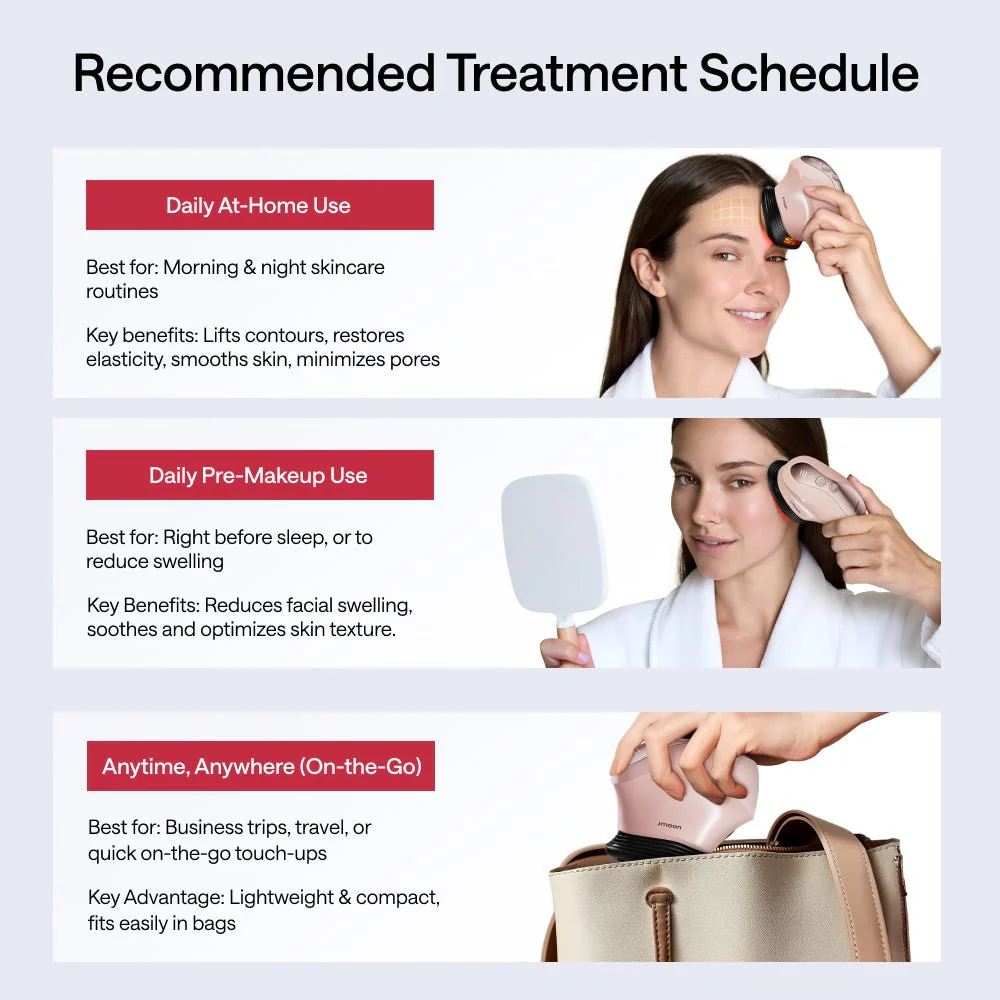 Recommended Treatment Schedule

Daily At-Home Use

Best for: Morning & night skincare routines

Key benefits: Lifts contours, restores elasticity, smooths skin, minimizes pores

Daily Pre-Makeup Use

Best for: Right before sleep, or to reduce swelling

Key Benefits: Reduces facial swelling, soothes and optimizes skin texture.

Anytime, Anywhere (On-the-Go)

Best for: Business trips, travel, or quick on-the-go touch-ups

Key Advantage: Lightweight & compact, fits easily in bags

JMOON